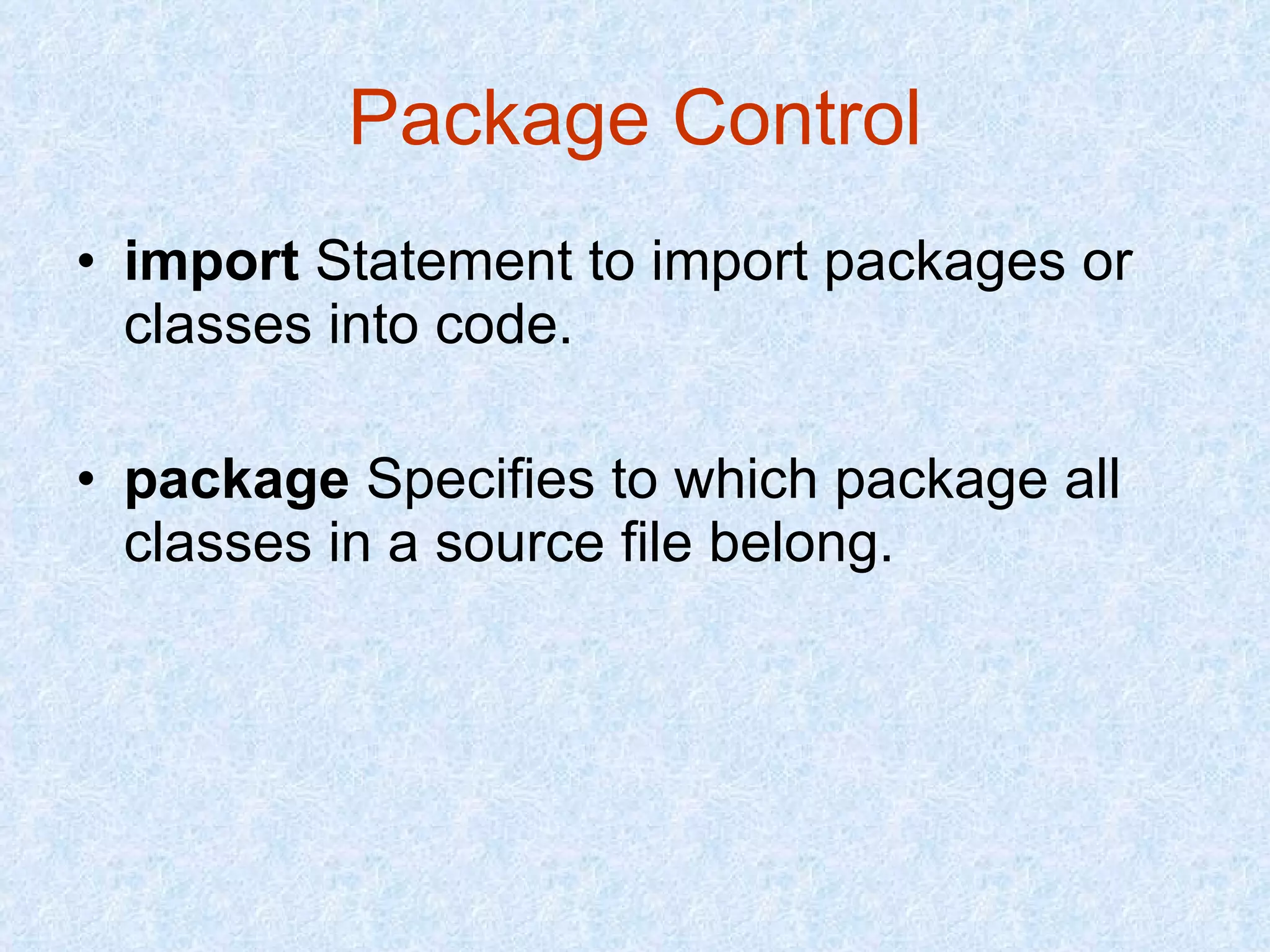 Package Control

• import Statement to import packages or classes into code.

• package Specifies to which package all classes in a source file belong.